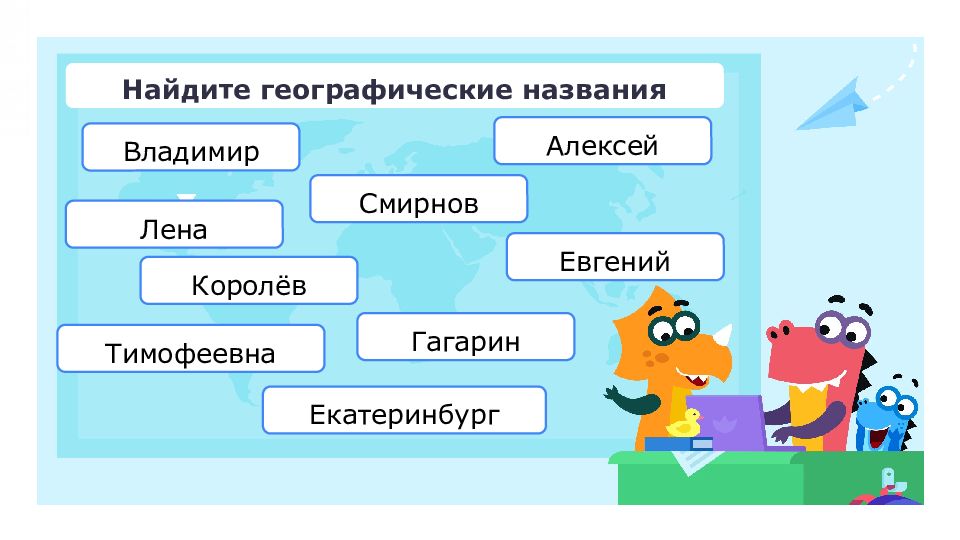 Найдите географические названия

Владимир

Алексей

Смирнов

Лена

Евгений

Королёв

Тимофеевна

Гагарин

Екатеринбург